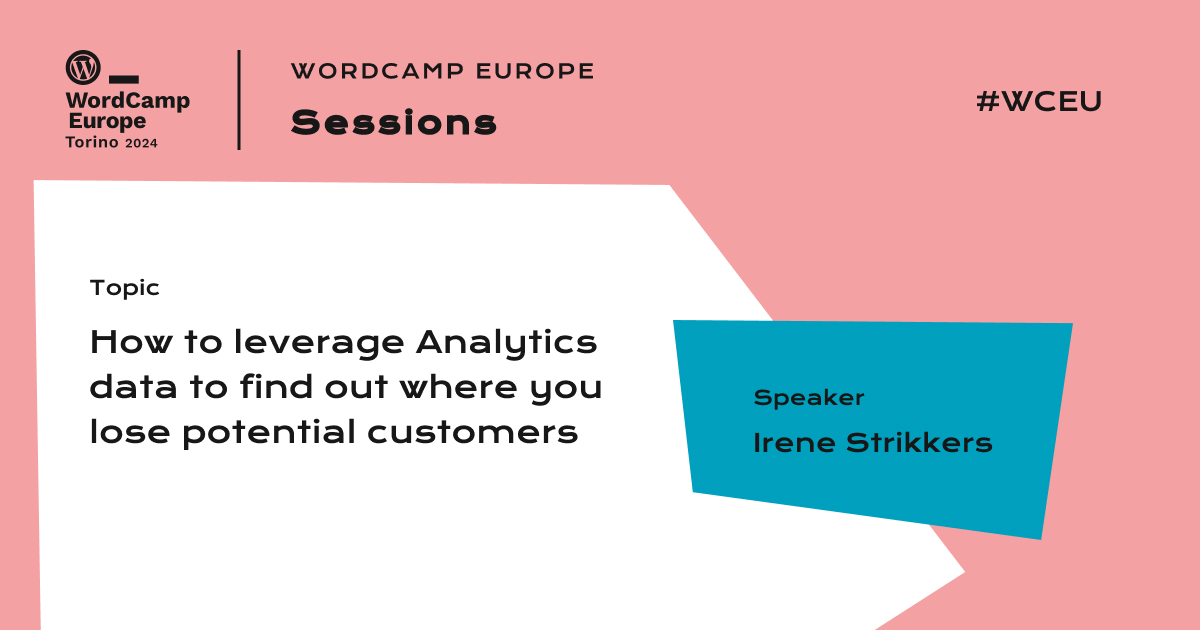 WordCamp Europe Torino 2024

WORDCAMP EUROPE

Sessions

#WCEU

Topic

How to leverage Analytics data to find out where you lose potential customers

Speaker

Irene Strikkers